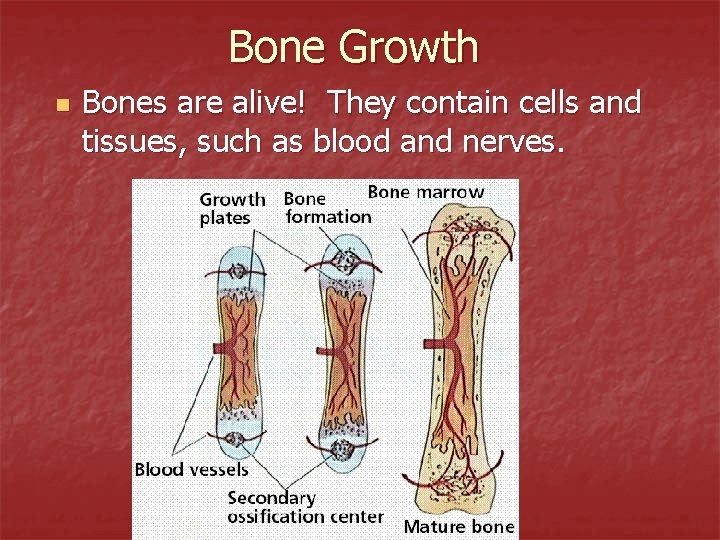 Bone Growth

Bones are alive! They contain cells and tissues, such as blood and nerves.

Growth plates

Bone formation

Bone marrow

Blood vessels

Secondary ossification center

Mature bone